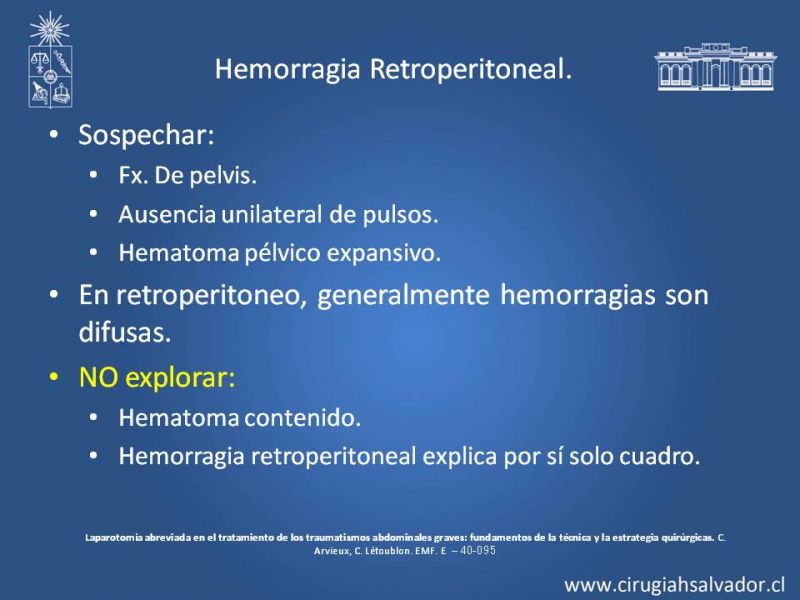 Hemorragia Retroperitoneal.

• Sospechar:
  • Fx. De pelvis.
  • Ausencia unilateral de pulsos.
  • Hematoma pélvico expansivo.
• En retroperitoneo, generalmente hemorragias son difusas.
• NO explorar:
  • Hematoma contenido.
  • Hemorragia retroperitoneal explica por sí solo cuadro.

Laparotomia abreviada en el tratamiento de los traumatismos abdominales graves: fundamentos de la técnica y la estrategia quirúrgicas. C. Arvieux, C. Létoublon. EMF. E – 40-095

www.cirugiahsalvador.cl